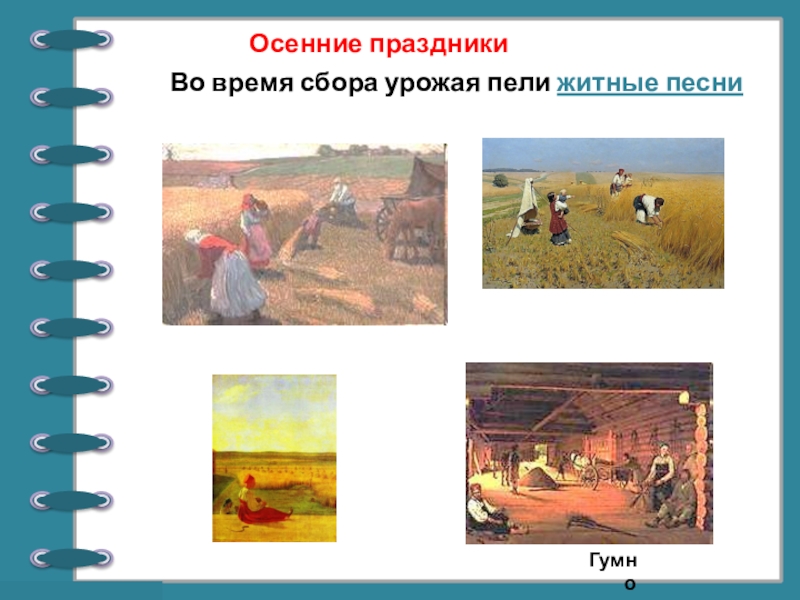 Осенние праздники

Во время сбора урожая пели житные песни

Гумно